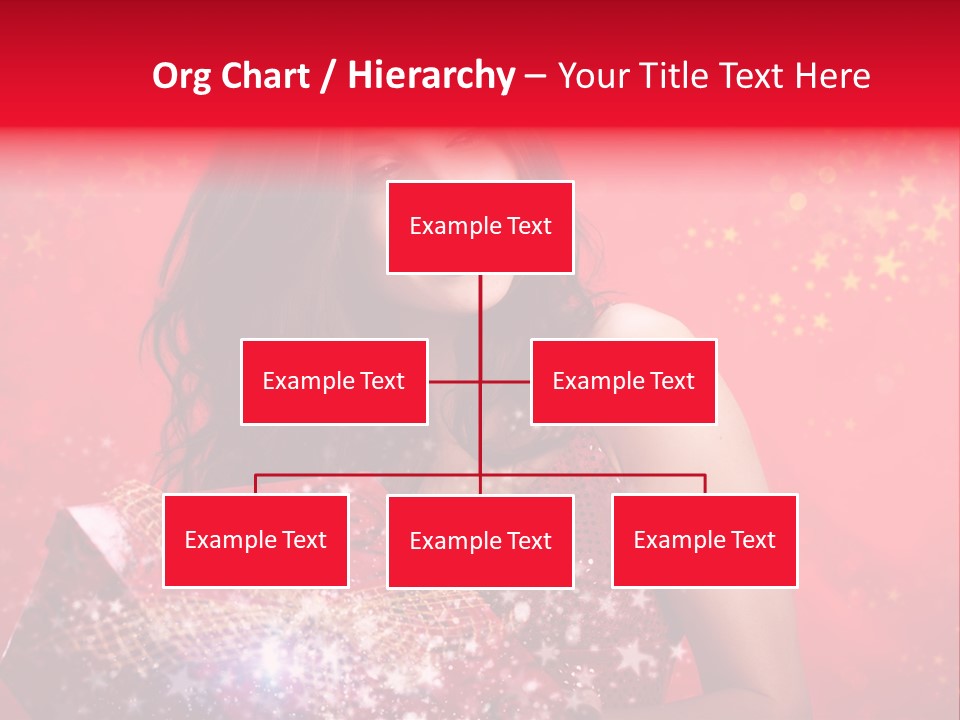 Org Chart / Hierarchy – Your Title Text Here

Example Text

Example Text

Example Text

Example Text

Example Text

Example Text